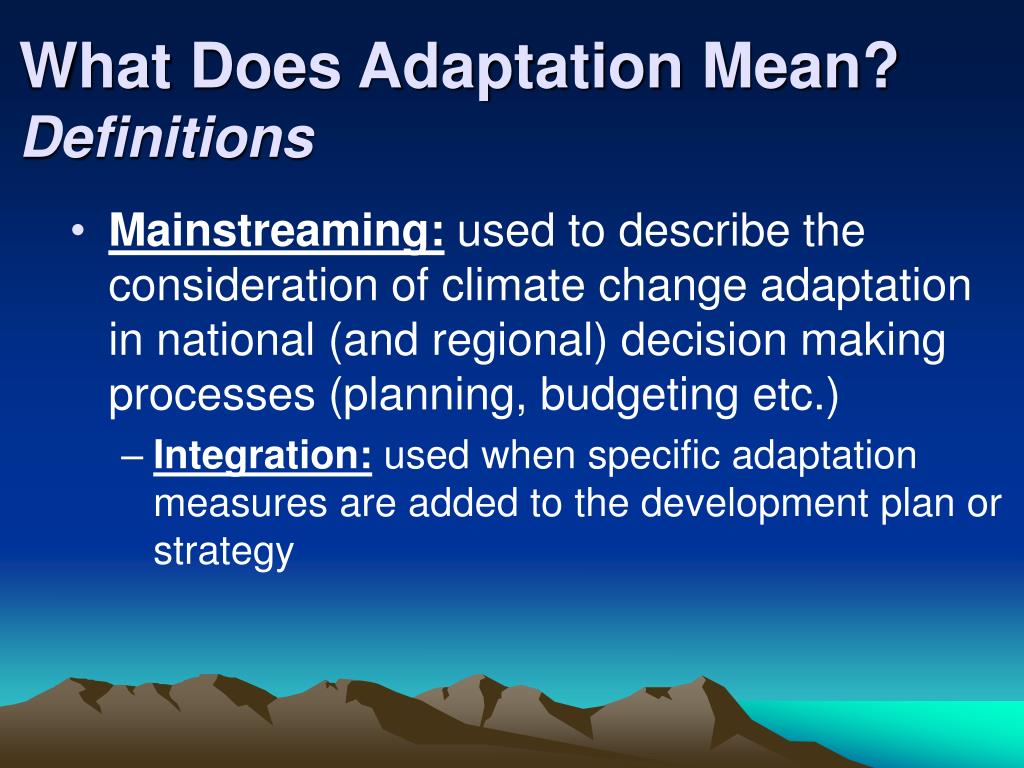 What Does Adaptation Mean?
Definitions

• Mainstreaming: used to describe the consideration of climate change adaptation in national (and regional) decision making processes (planning, budgeting etc.)
– Integration: used when specific adaptation measures are added to the development plan or strategy